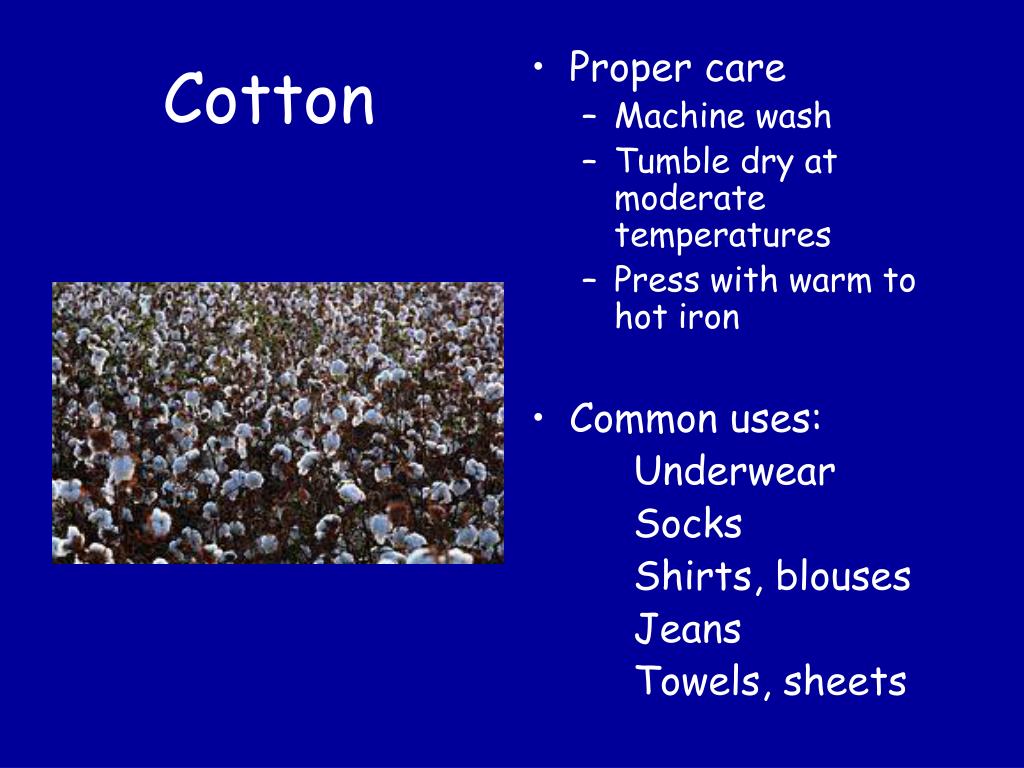 Cotton

• Proper care
– Machine wash
– Tumble dry at moderate temperatures
– Press with warm to hot iron

• Common uses:
Underwear
Socks
Shirts, blouses
Jeans
Towels, sheets